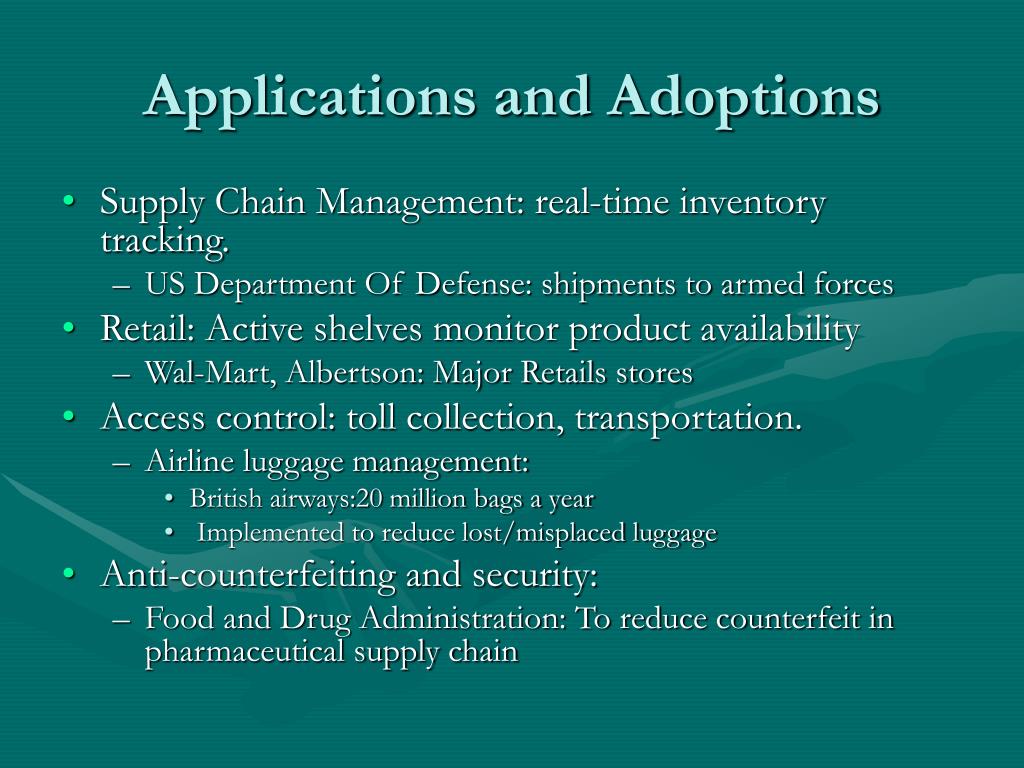 Applications and Adoptions

• Supply Chain Management: real-time inventory tracking.
  – US Department Of Defense: shipments to armed forces
• Retail: Active shelves monitor product availability
  – Wal-Mart, Albertson: Major Retails stores
• Access control: toll collection, transportation.
  – Airline luggage management:
    • British airways:20 million bags a year
    • Implemented to reduce lost/misplaced luggage
• Anti-counterfeiting and security:
  – Food and Drug Administration: To reduce counterfeit in pharmaceutical supply chain